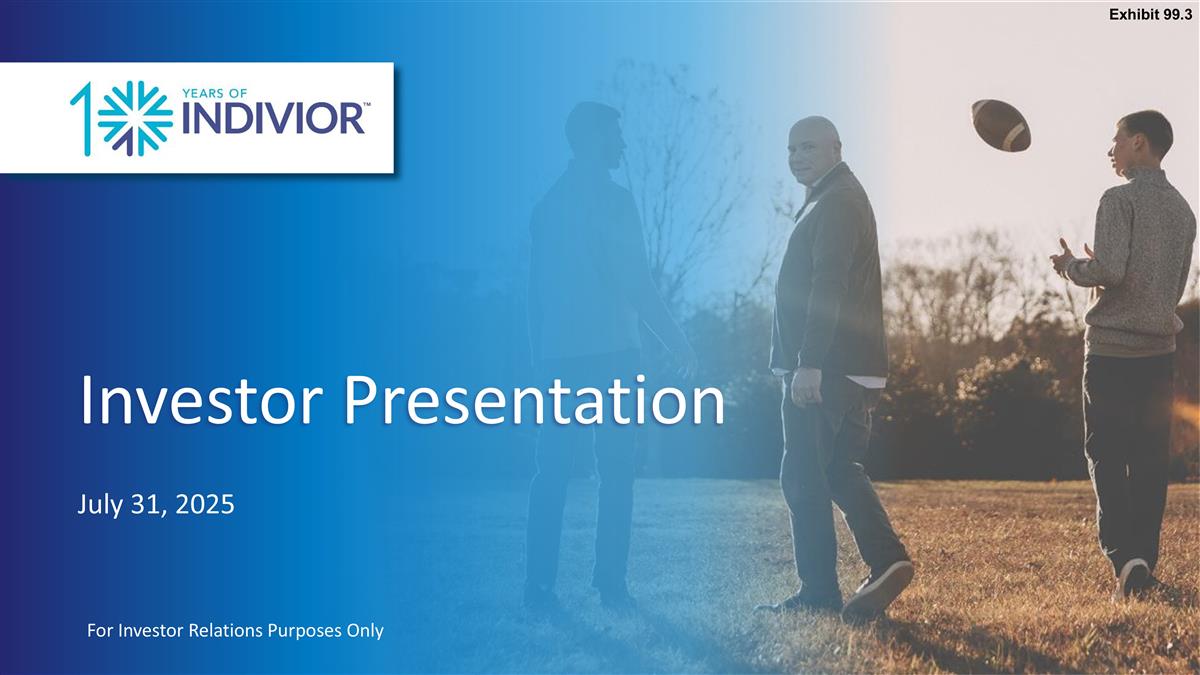 Exhibit 99.3

10 YEARS OF INDIVIOR™

Investor Presentation

July 31, 2025

For Investor Relations Purposes Only